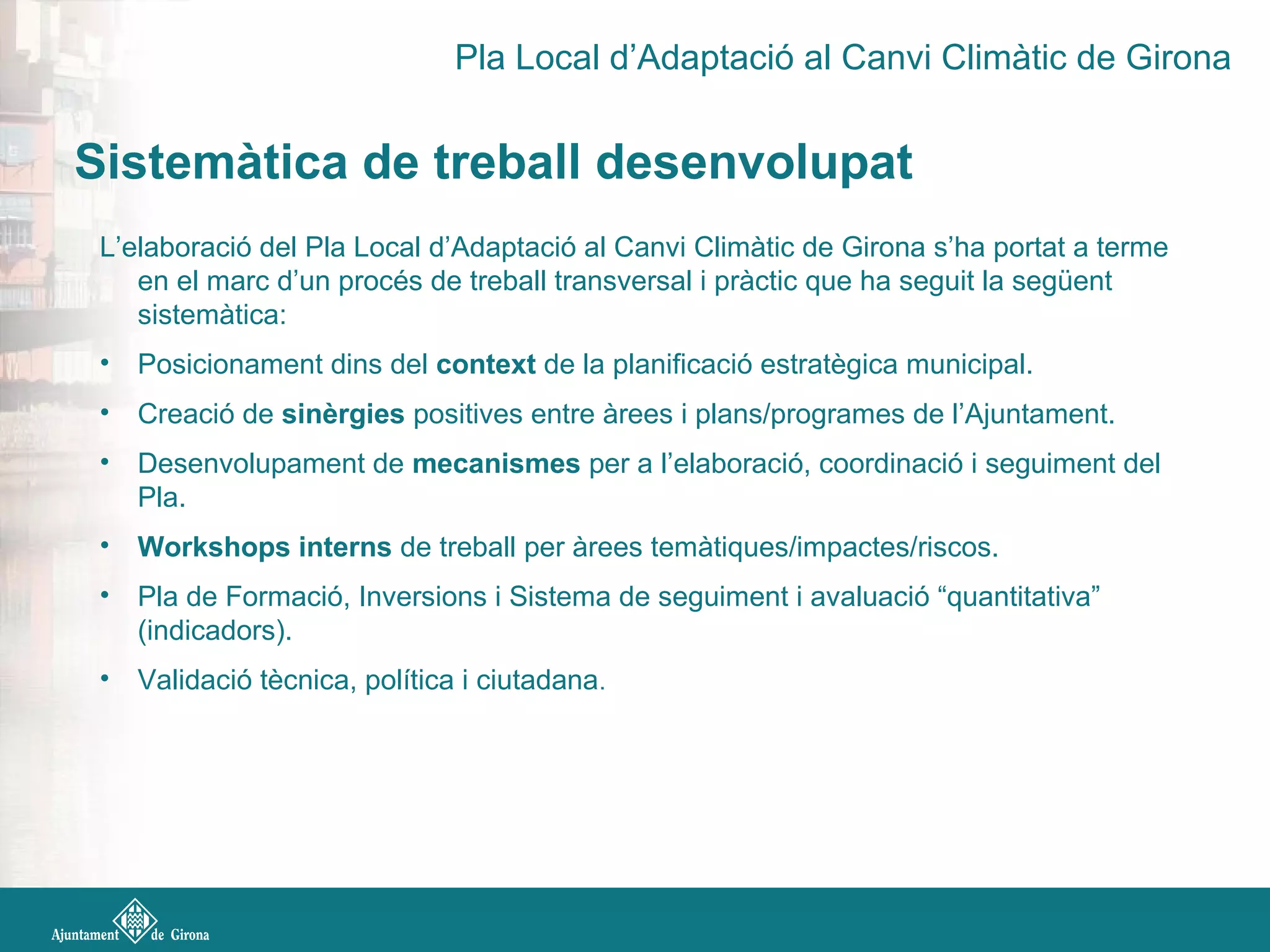 Pla Local d’Adaptació al Canvi Climàtic de Girona

Sistemàtica de treball desenvolupat

L’elaboració del Pla Local d’Adaptació al Canvi Climàtic de Girona s’ha portat a terme en el marc d’un procés de treball transversal i pràctic que ha seguit la següent sistemàtica:

• Posicionament dins del context de la planificació estratègica municipal.

• Creació de sinèrgies positives entre àrees i plans/programes de l’Ajuntament.

• Desenvolupament de mecanismes per a l’elaboració, coordinació i seguiment del Pla.

• Workshops interns de treball per àrees temàtiques/impactes/riscos.

• Pla de Formació, Inversions i Sistema de seguiment i avaluació “quantitativa” (indicadors).

• Validació tècnica, política i ciutadana.

Ajuntament de Girona